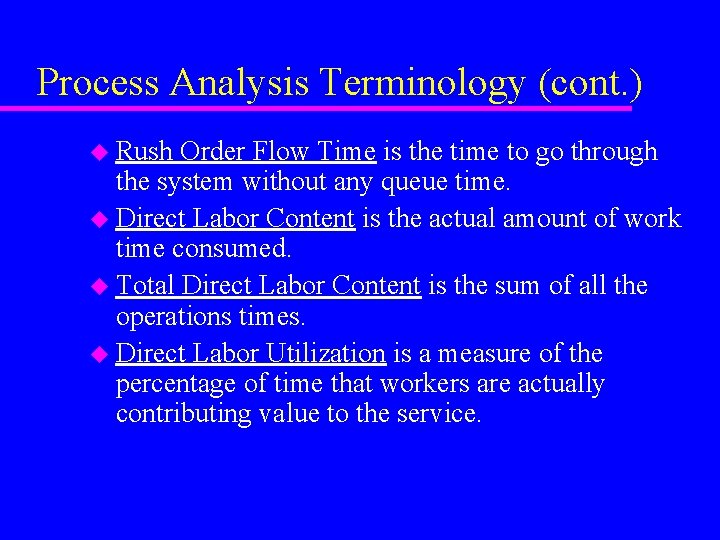 Process Analysis Terminology (cont.)

• Rush Order Flow Time is the time to go through the system without any queue time.
• Direct Labor Content is the actual amount of work time consumed.
• Total Direct Labor Content is the sum of all the operations times.
• Direct Labor Utilization is a measure of the percentage of time that workers are actually contributing value to the service.